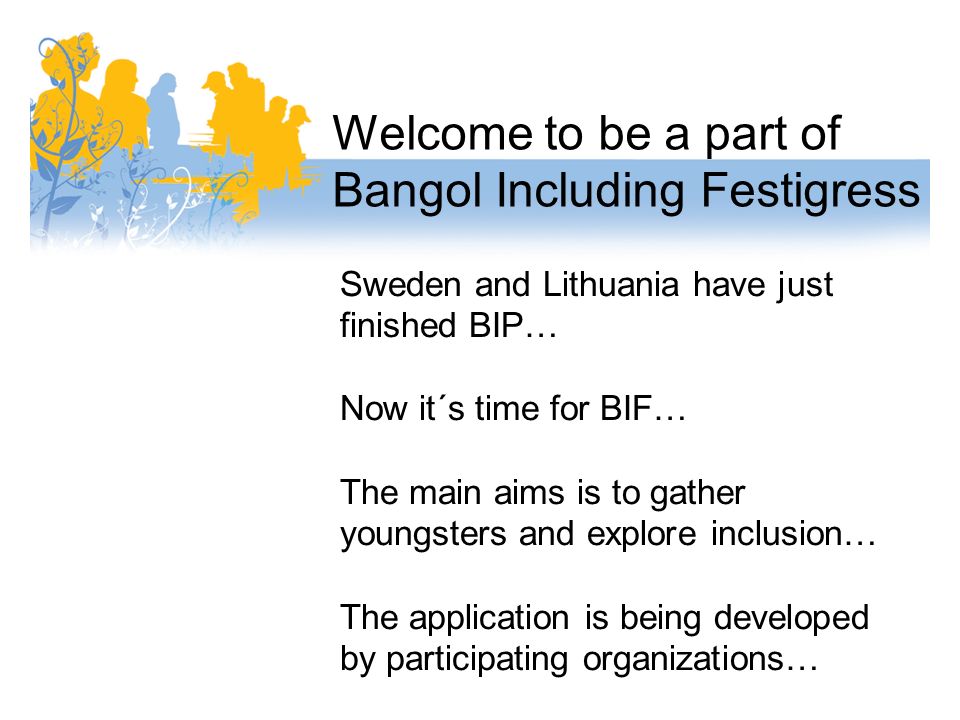 Welcome to be a part of Bangol Including Festigress

Sweden and Lithuania have just finished BIP…

Now it´s time for BIF…

The main aims is to gather youngsters and explore inclusion…

The application is being developed by participating organizations…